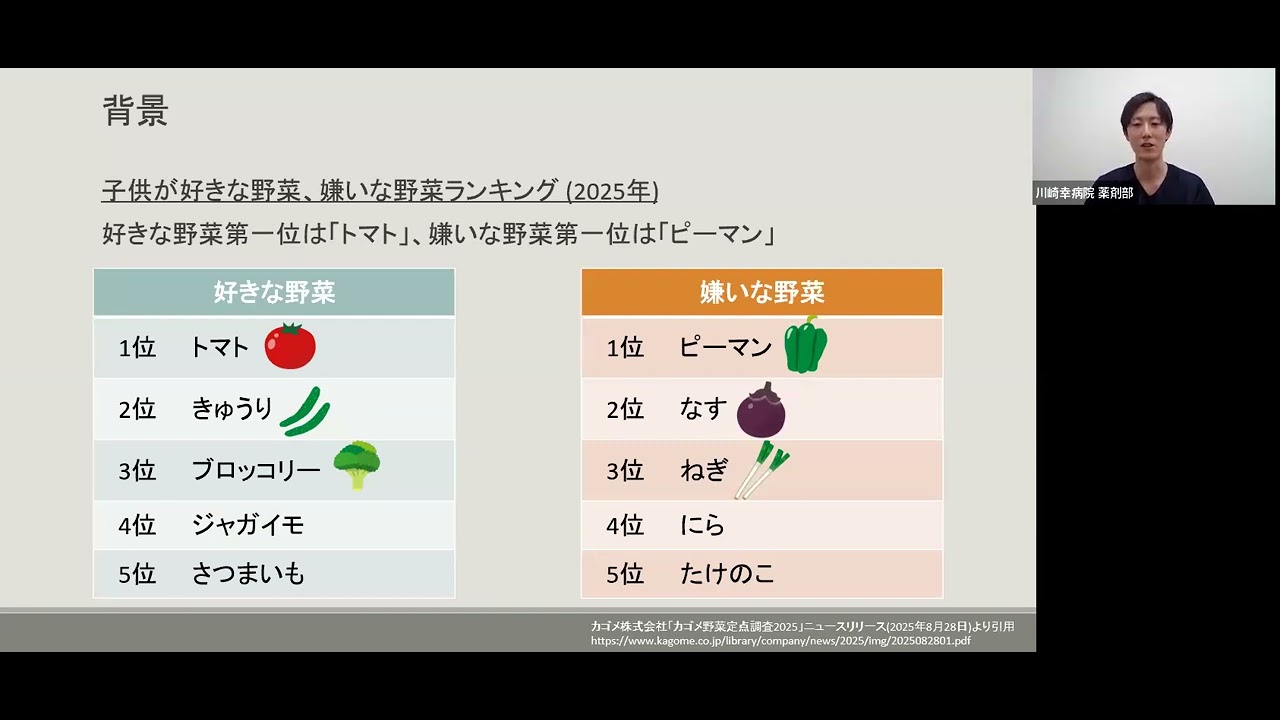 背景

子供が好きな野菜、嫌いな野菜ランキング (2025年)
好きな野菜第一位は「トマト」、嫌いな野菜第一位は「ピーマン」

| 好きな野菜 | |
|---|---|
| 1位 | トマト |
| 2位 | きゅうり |
| 3位 | ブロッコリー |
| 4位 | ジャガイモ |
| 5位 | さつまいも |

| 嫌いな野菜 | |
|---|---|
| 1位 | ピーマン |
| 2位 | なす |
| 3位 | ねぎ |
| 4位 | にら |
| 5位 | たけのこ |

カゴメ株式会社「カゴメ野菜定点調査2025」ニュースリリース(2025年8月28日)より引用
https://www.kagome.co.jp/library/company/news/2025/img/2025082801.pdf

川崎幸病院 薬剤部